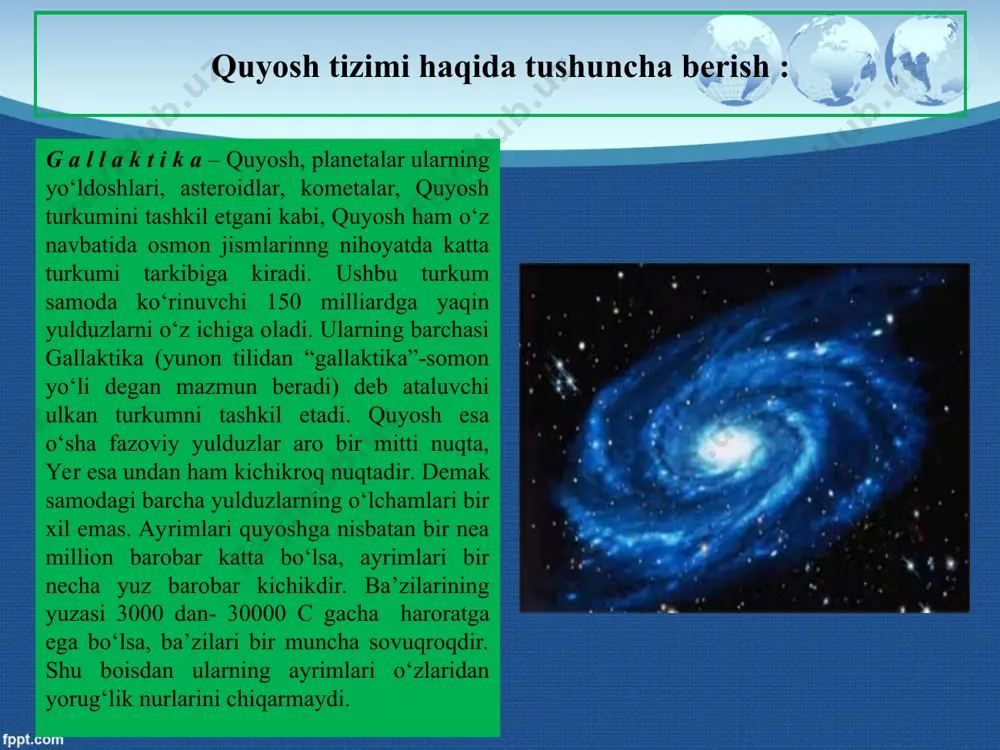 Quyosh tizimi haqida tushuncha berish :

G a l l a k t i k a – Quyosh, planetalar ularning yo‘ldoshlari, asteroidlar, kometalar, Quyosh turkumini tashkil etgani kabi, Quyosh ham o‘z navbatida osmon jismlarinng nihoyatda katta turkumi tarkibiga kiradi. Ushbu turkum samoda ko‘rinuvchi 150 milliardga yaqin yulduzlarni o‘z ichiga oladi. Ularning barchasi Gallaktika (yunon tilidan “gallaktika”-somon yo‘li degan mazmun beradi) deb ataluvchi ulkan turkumni tashkil etadi. Quyosh esa o‘sha fazoviy yulduzlar aro bir mitti nuqta, Yer esa undan ham kichikroq nuqtadir. Demak samodagi barcha yulduzlarning o‘lchamlari bir xil emas. Ayrimlari quyoshga nisbatan bir nea million barobar katta bo‘lsa, ayrimlari bir necha yuz barobar kichikdir. Ba’zilarining yuzasi 3000 dan- 30000 C gacha haroratga ega bo‘lsa, ba’zilari bir muncha sovuqroqdir. Shu boisdan ularning ayrimlari o‘zlaridan yorug‘lik nurlarini chiqarmaydi.

fppt.com